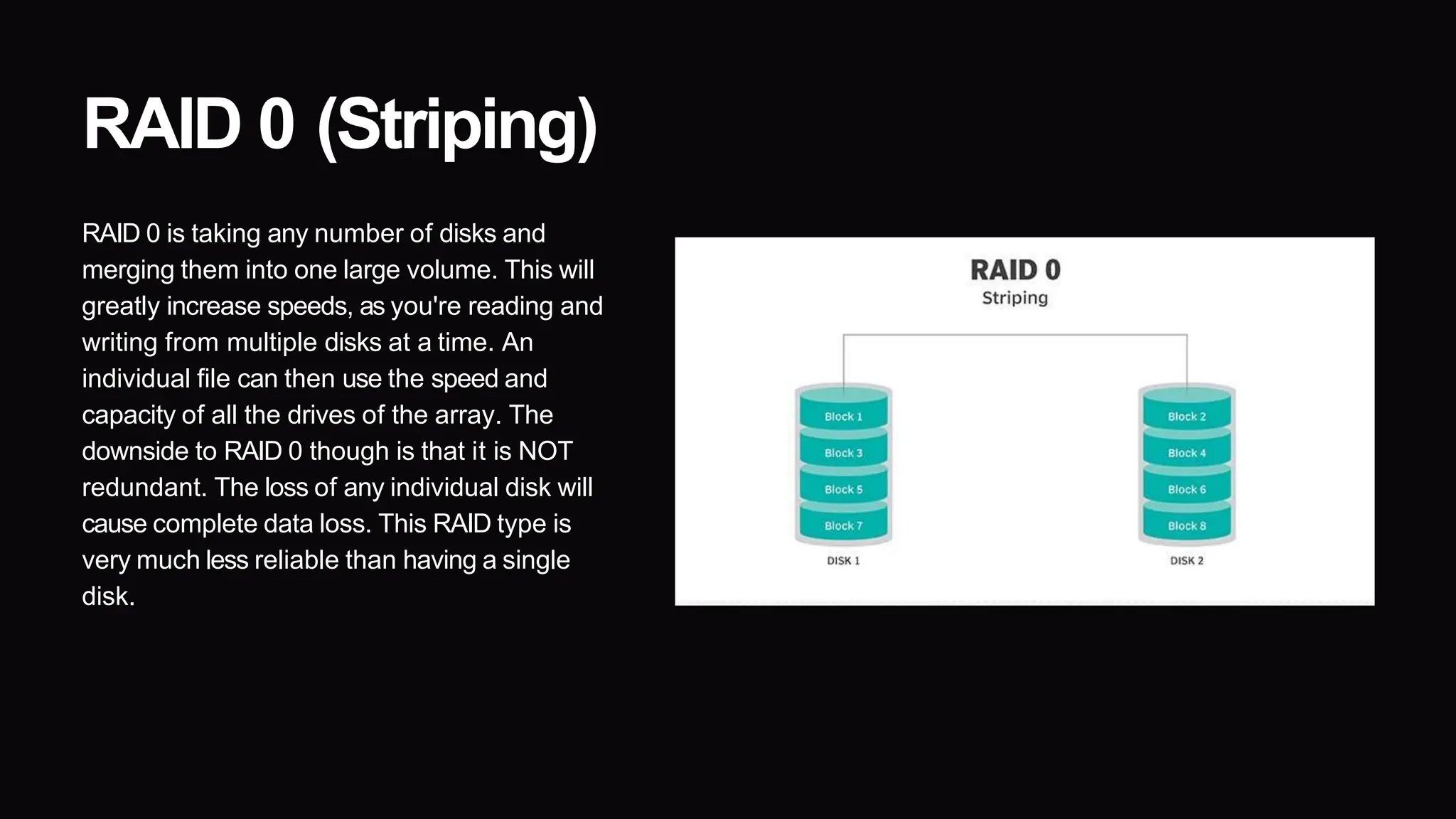 RAID 0 (Striping)

RAID 0 is taking any number of disks and merging them into one large volume. This will greatly increase speeds, as you're reading and writing from multiple disks at a time. An individual file can then use the speed and capacity of all the drives of the array. The downside to RAID 0 though is that it is NOT redundant. The loss of any individual disk will cause complete data loss. This RAID type is very much less reliable than having a single disk.

RAID 0
Striping

Block 1
Block 3
Block 5
Block 7
DISK 1

Block 2
Block 4
Block 6
Block 8
DISK 2